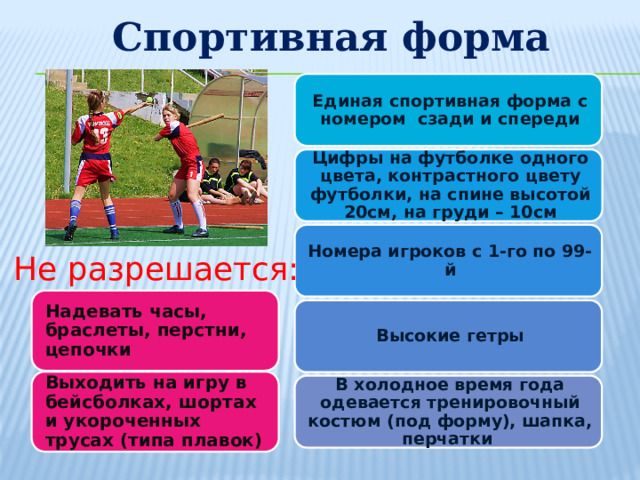 Спортивная форма

Единая спортивная форма с номером сзади и спереди

Цифры на футболке одного цвета, контрастного цвету футболки, на спине высотой 20см, на груди – 10см

Номера игроков с 1-го по 99-й

Высокие гетры

В холодное время года одевается тренировочный костюм (под форму), шапка, перчатки

Не разрешается:

Надевать часы, браслеты, перстни, цепочки

Выходить на игру в бейсболках, шортах и укороченных трусах (типа плавок)